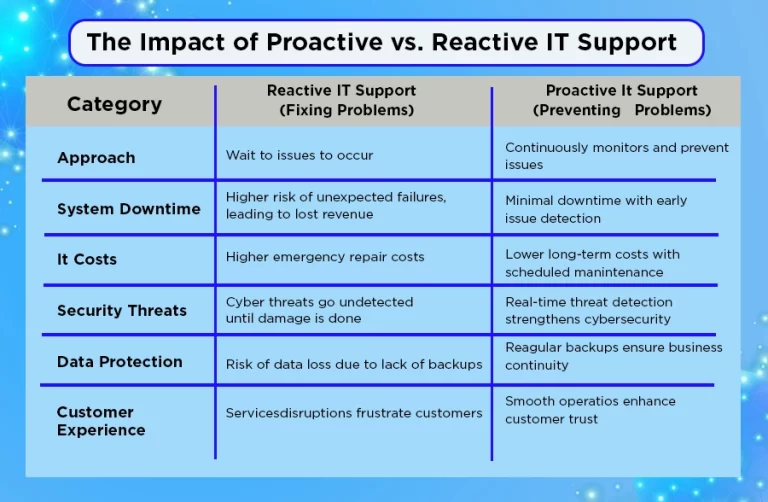 The Impact of Proactive vs. Reactive IT Support

| Category | Reactive IT Support (Fixing Problems) | Proactive It Support (Preventing Problems) |
|---|---|---|
| Approach | Wait to issues to occur | Continuously monitors and prevent issues |
| System Downtime | Higher risk of unexpected failures, leading to lost revenue | Minimal downtime with early issue detection |
| It Costs | Higher emergency repair costs | Lower long-term costs with scheduled manintenance |
| Security Threats | Cyber threats go undetected until damage is done | Real-time threat detection strengthens cybersecurity |
| Data Protection | Risk of data loss due to lack of backups | Reagular backups ensure business continuity |
| Customer Experience | Servicesdisruptions frustrate customers | Smooth operatios enhance customer trust |